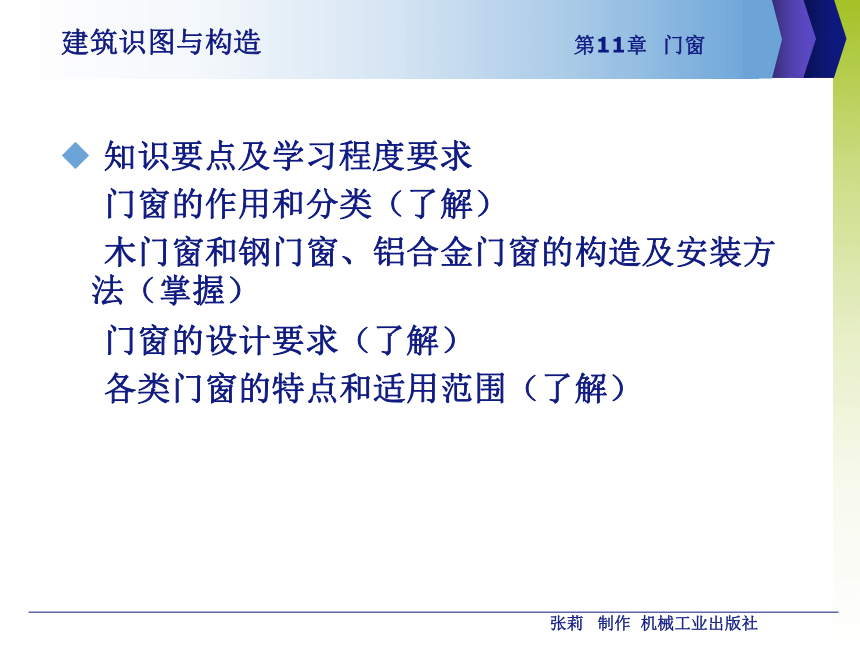 建筑识图与构造

第11章 门窗

◆ 知识要点及学习程度要求

门窗的作用和分类（了解）

木门窗和钢门窗、铝合金门窗的构造及安装方法（掌握）

门窗的设计要求（了解）

各类门窗的特点和适用范围（了解）

张莉 制作 机械工业出版社